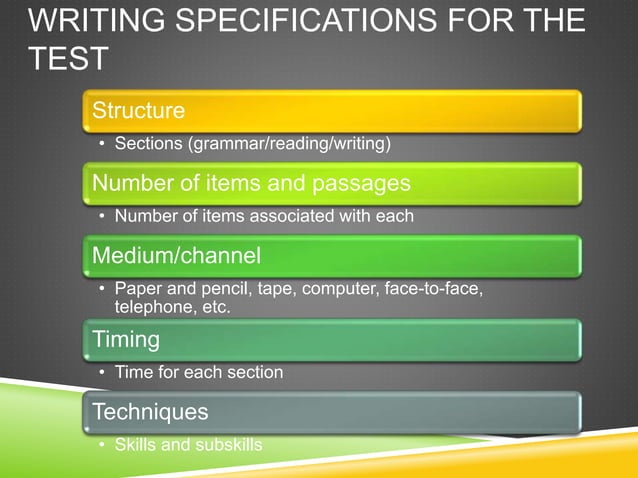 WRITING SPECIFICATIONS FOR THE TEST

Structure

• Sections (grammar/reading/writing)

Number of items and passages

• Number of items associated with each

Medium/channel

• Paper and pencil, tape, computer, face-to-face, telephone, etc.

Timing

• Time for each section

Techniques

• Skills and subskills